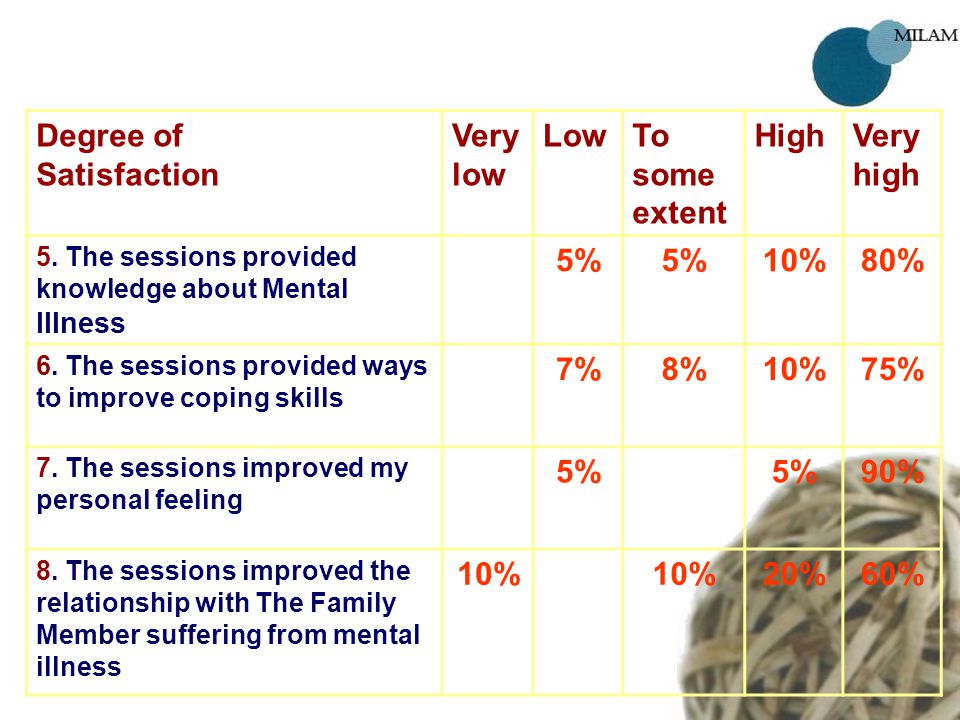 MILAM

| Degree of Satisfaction | Very low | Low | To some extent | High | Very high |
|---|---|---|---|---|---|
| 5. The sessions provided knowledge about Mental Illness | | 5% | 5% | 10% | 80% |
| 6. The sessions provided ways to improve coping skills | | 7% | 8% | 10% | 75% |
| 7. The sessions improved my personal feeling | | 5% | | 5% | 90% |
| 8. The sessions improved the relationship with The Family Member suffering from mental illness | 10% | | 10% | 20% | 60% |